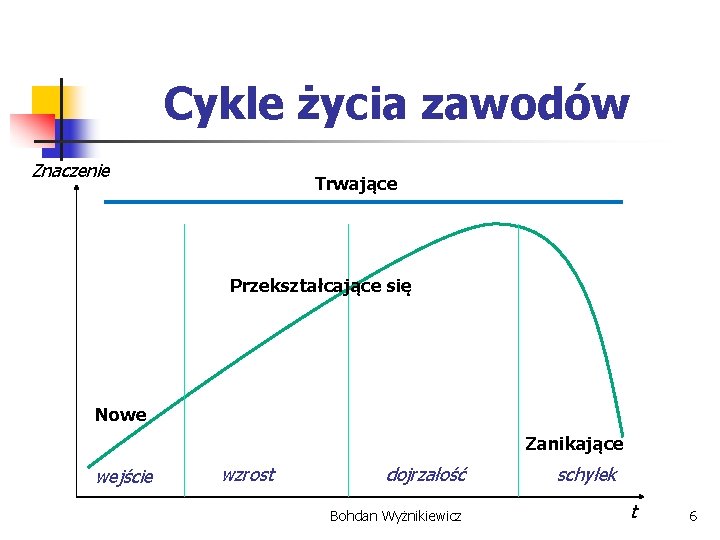 Cykle życia zawodów

Znaczenie

Trwające

Przekształcające się

Nowe

Zanikające

wejście

wzrost

dojrzałość

schyłek

t

Bohdan Wyżnikiewicz

6